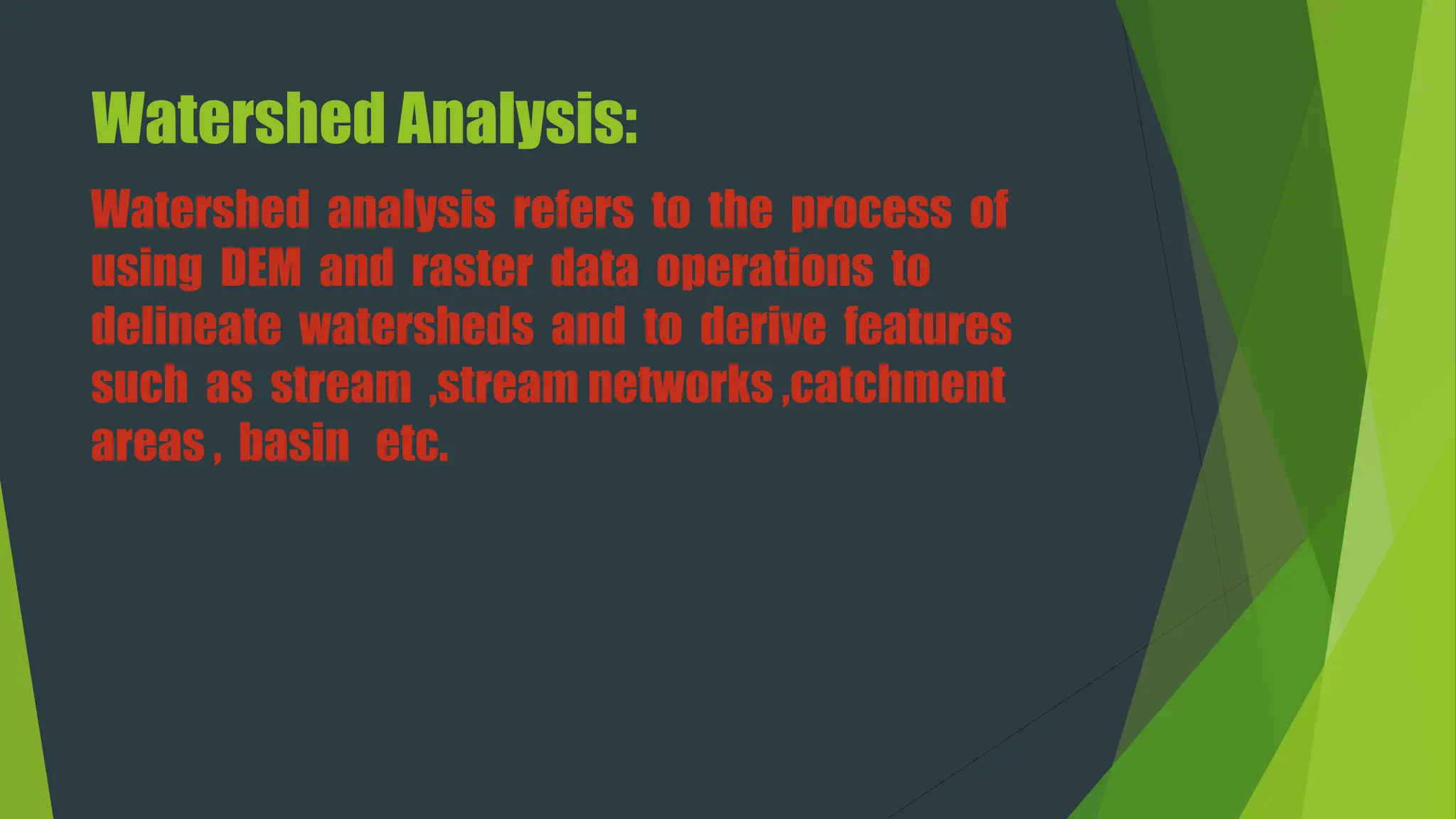 Watershed Analysis:

Watershed analysis refers to the process of using DEM and raster data operations to delineate watersheds and to derive features such as stream ,stream networks ,catchment areas , basin etc.